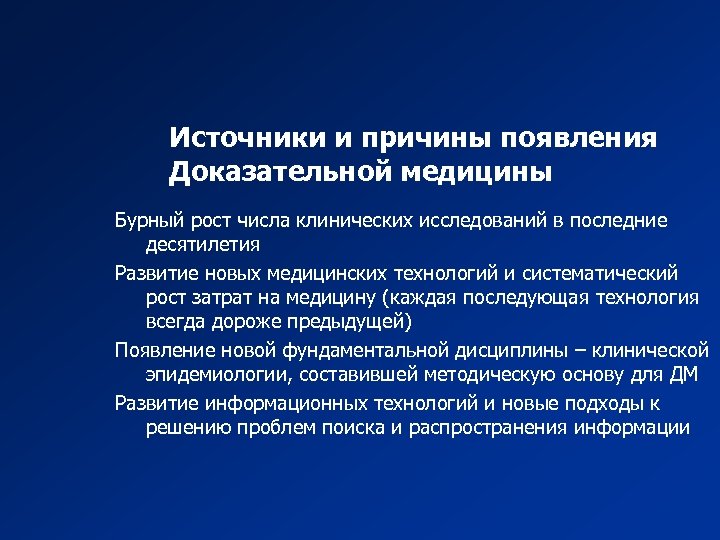 Источники и причины появления Доказательной медицины

Бурный рост числа клинических исследований в последние десятилетия

Развитие новых медицинских технологий и систематический рост затрат на медицину (каждая последующая технология всегда дороже предыдущей)

Появление новой фундаментальной дисциплины – клинической эпидемиологии, составившей методическую основу для ДМ

Развитие информационных технологий и новые подходы к решению проблем поиска и распространения информации